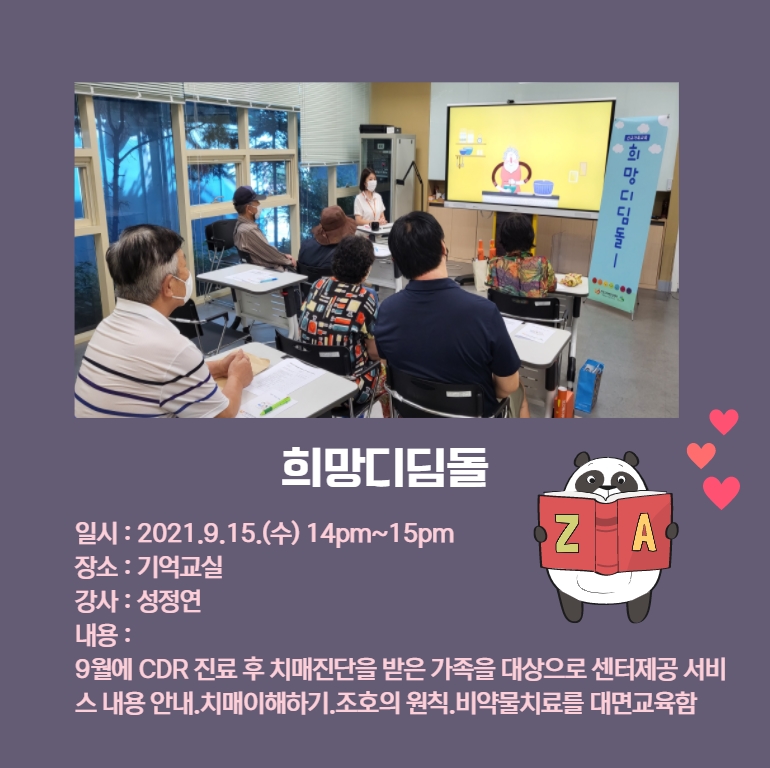 희망디딤돌

희망디딤돌

Z A

일시 : 2021.9.15.(수) 14pm~15pm
장소 : 기억교실
강사 : 성정연
내용 :
9월에 CDR 진료 후 치매진단을 받은 가족을 대상으로 센터제공 서비스 내용 안내.치매이해하기.조호의 원칙.비약물치료를 대면교육함